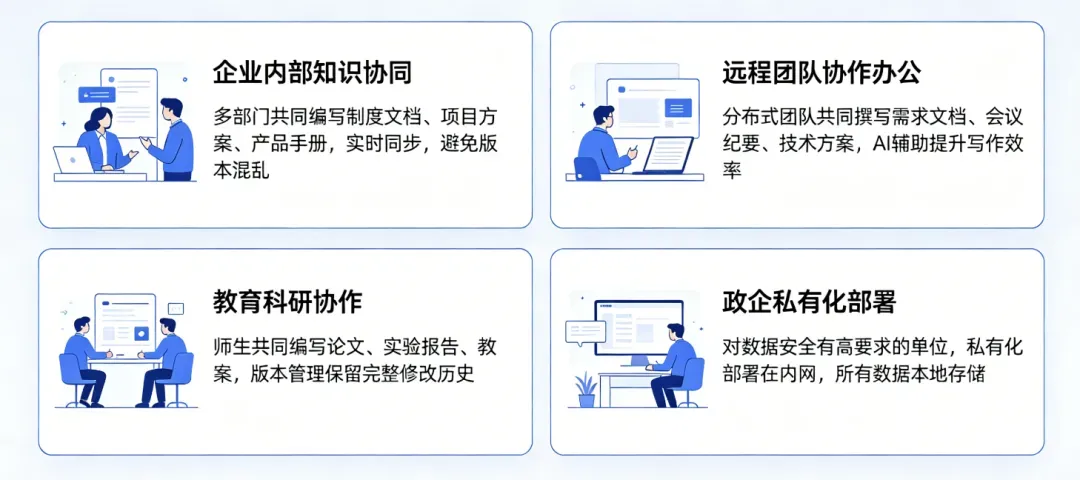 企业内部知识协同

多部门共同编写制度文档、项目方案、产品手册，实时同步，避免版本混乱

远程团队协作办公

分布式团队共同撰写需求文档、会议纪要、技术方案，AI辅助提升写作效率

教育科研协作

师生共同编写论文、实验报告、教案，版本管理保留完整修改历史

政企私有化部署

对数据安全有高要求的单位，私有化部署在内网，所有数据本地存储